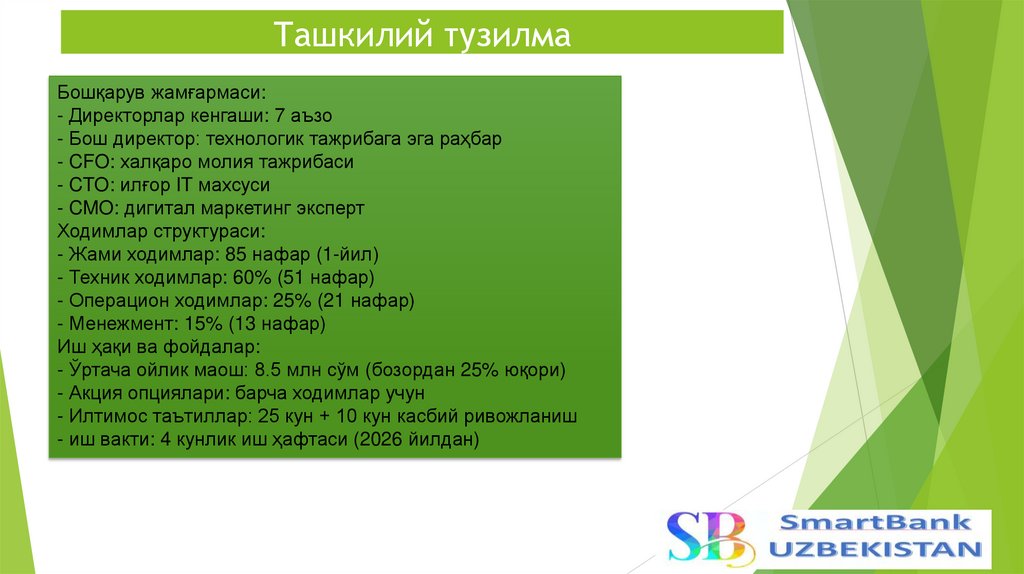 Ташкилий тузилма

Бошқарув жамғармаси:
- Директорлар кенгаши: 7 аъзо
- Бош директор: технологик тажрибага эга раҳбар
- CFO: халқаро молия тажрибаси
- CTO: илғор IT махсуси
- CMO: дигитал маркетинг эксперт
Ходимлар структураси:
- Жами ходимлар: 85 нафар (1-йил)
- Техник ходимлар: 60% (51 нафар)
- Операцион ходимлар: 25% (21 нафар)
- Менежмент: 15% (13 нафар)
Иш ҳақи ва фойдалар:
- Ўртача ойлик маош: 8.5 млн сўм (бозордан 25% юқори)
- Акция опциялари: барча ходимлар учун
- Илтимос таътиллар: 25 кун + 10 кун касбий ривожланиш
- иш вакти: 4 кунлик иш ҳафтаси (2026 йилдан)

SB SmartBank UZBEKISTAN